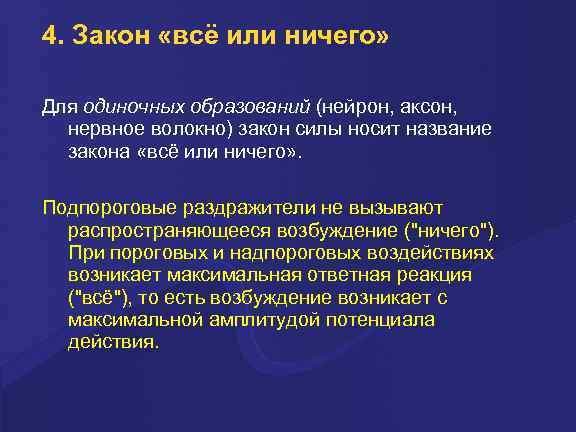 4. Закон «всё или ничего»

Для одиночных образований (нейрон, аксон, нервное волокно) закон силы носит название закона «всё или ничего».

Подпороговые раздражители не вызывают распространяющееся возбуждение ("ничего"). При пороговых и надпороговых воздействиях возникает максимальная ответная реакция ("всё"), то есть возбуждение возникает с максимальной амплитудой потенциала действия.